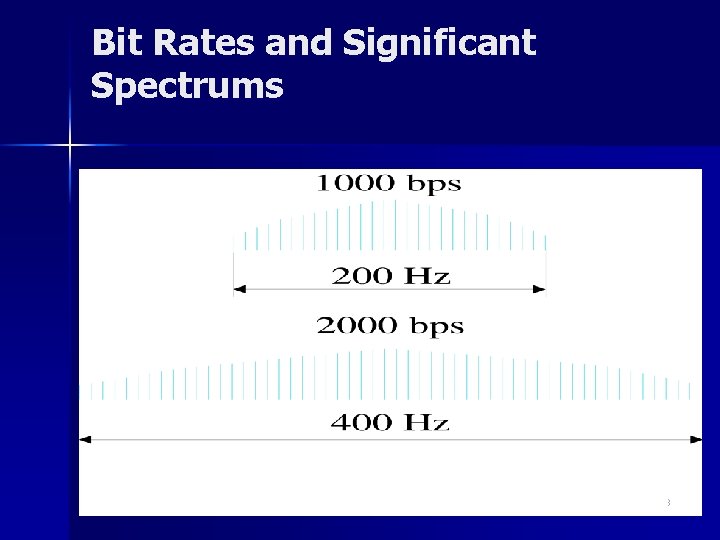 Bit Rates and Significant Spectrums

1000 bps

200 Hz

2000 bps

400 Hz

3